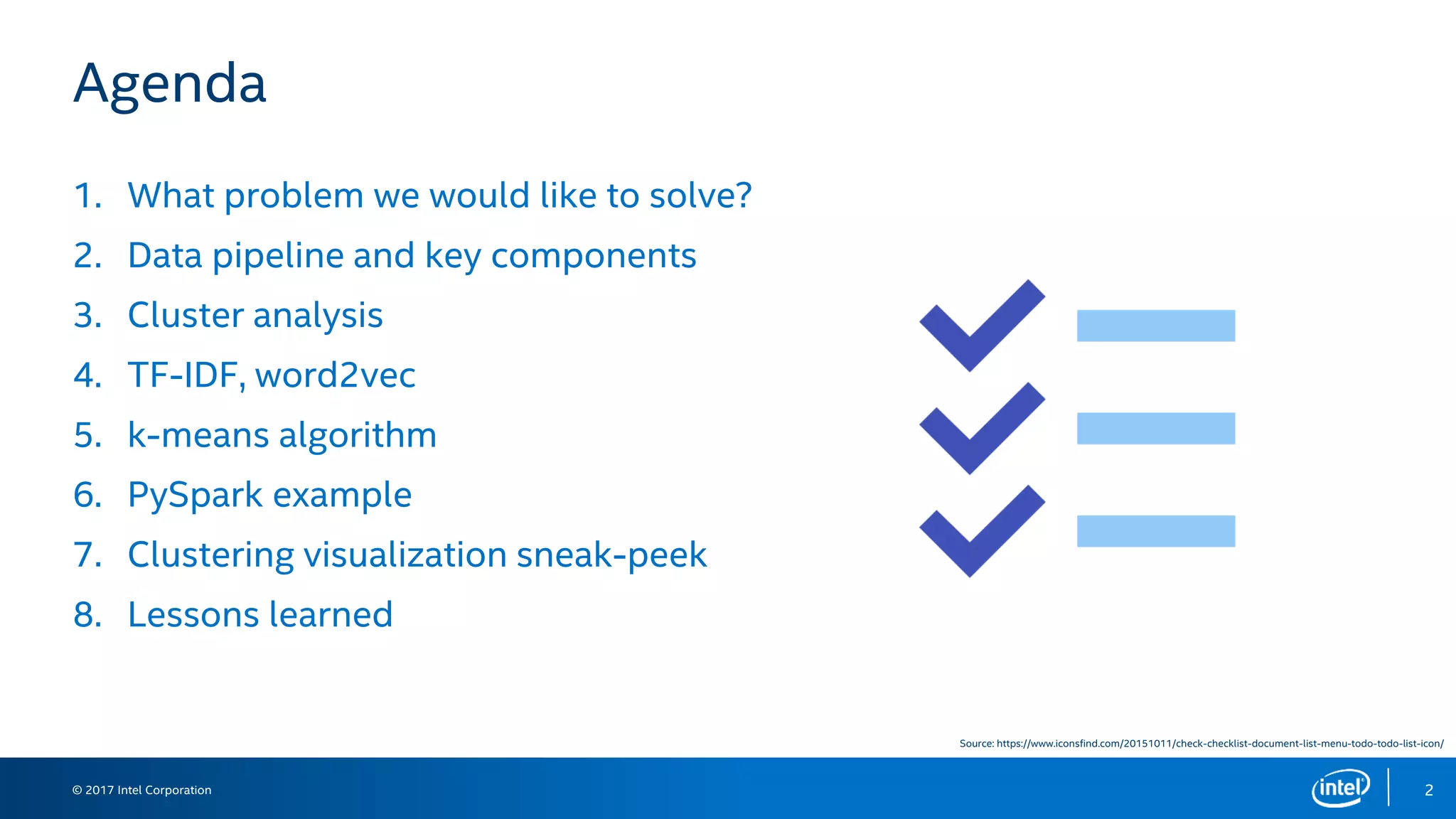 Agenda

1. What problem we would like to solve?
2. Data pipeline and key components
3. Cluster analysis
4. TF-IDF, word2vec
5. k-means algorithm
6. PySpark example
7. Clustering visualization sneak-peek
8. Lessons learned

Source: https://www.iconsfind.com/20151011/check-checklist-document-list-menu-todo-todo-list-icon/

© 2017 Intel Corporation

intel

2